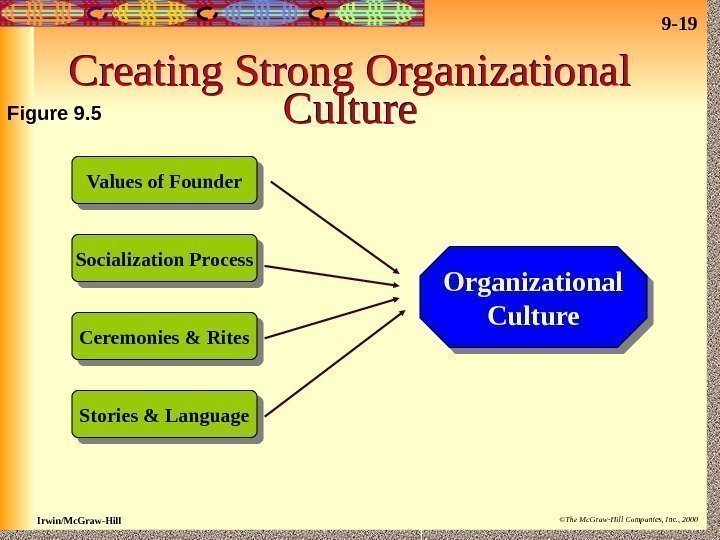 9-19

Creating Strong Organizational Culture

Figure 9.5

Values of Founder

Socialization Process

Ceremonies & Rites

Stories & Language

Organizational Culture

Irwin/McGraw-Hill

©The McGraw-Hill Companies, Inc., 2000